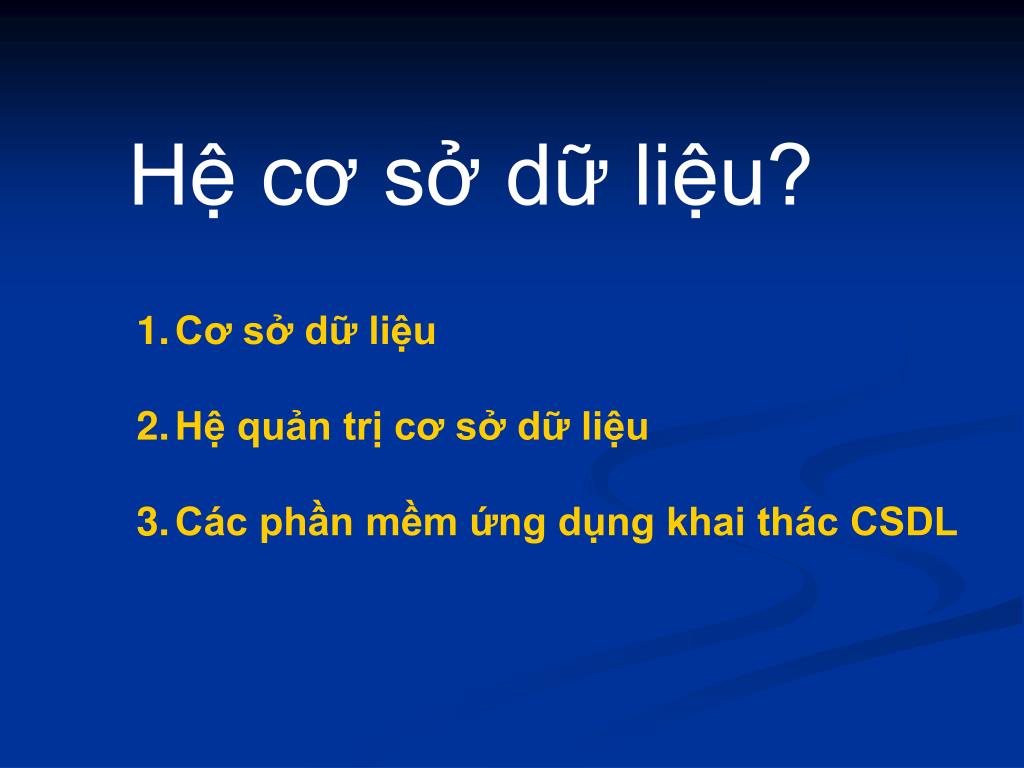 Hệ cơ sở dữ liệu?

1. Cơ sở dữ liệu

2. Hệ quản trị cơ sở dữ liệu

3. Các phần mềm ứng dụng khai thác CSDL